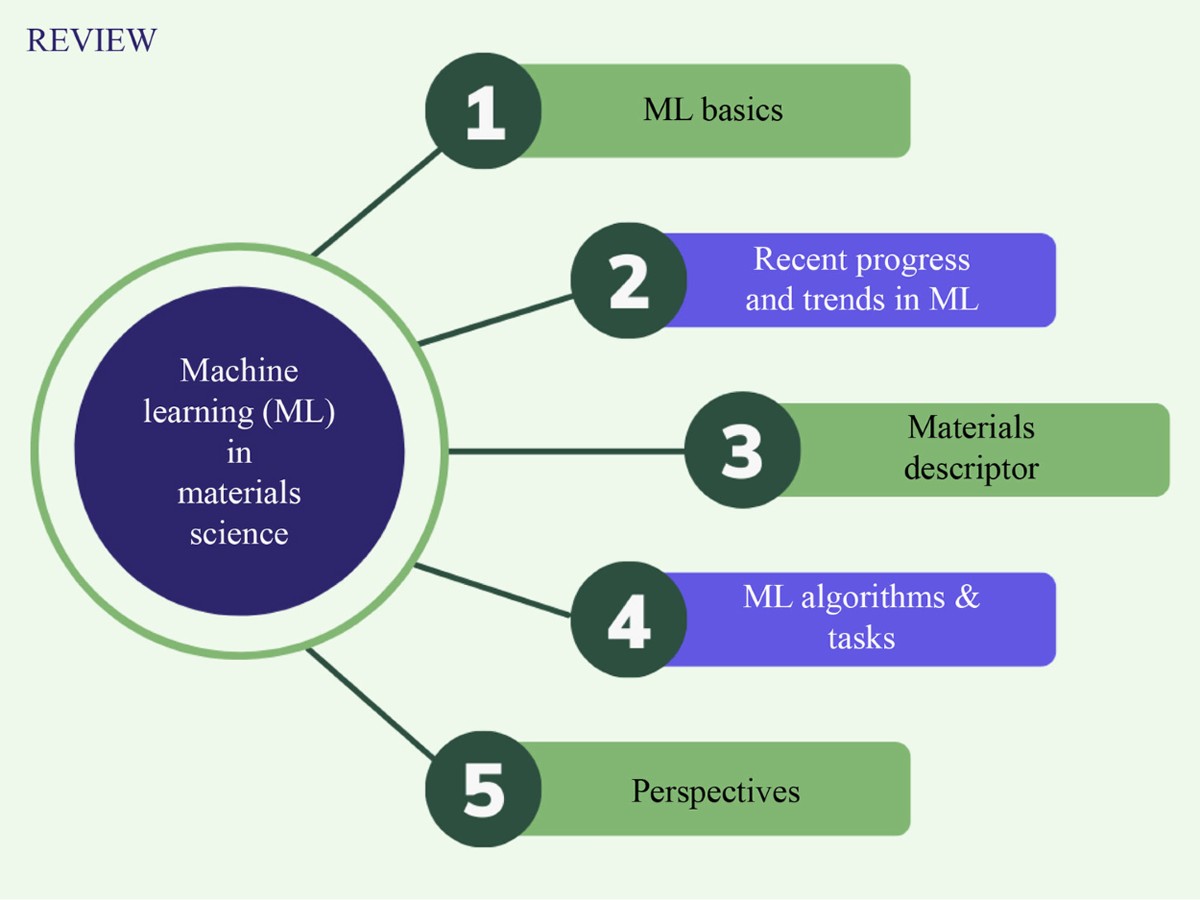 REVIEW

Machine learning (ML) in materials science

1 ML basics

2 Recent progress and trends in ML

3 Materials descriptor

4 ML algorithms & tasks

5 Perspectives